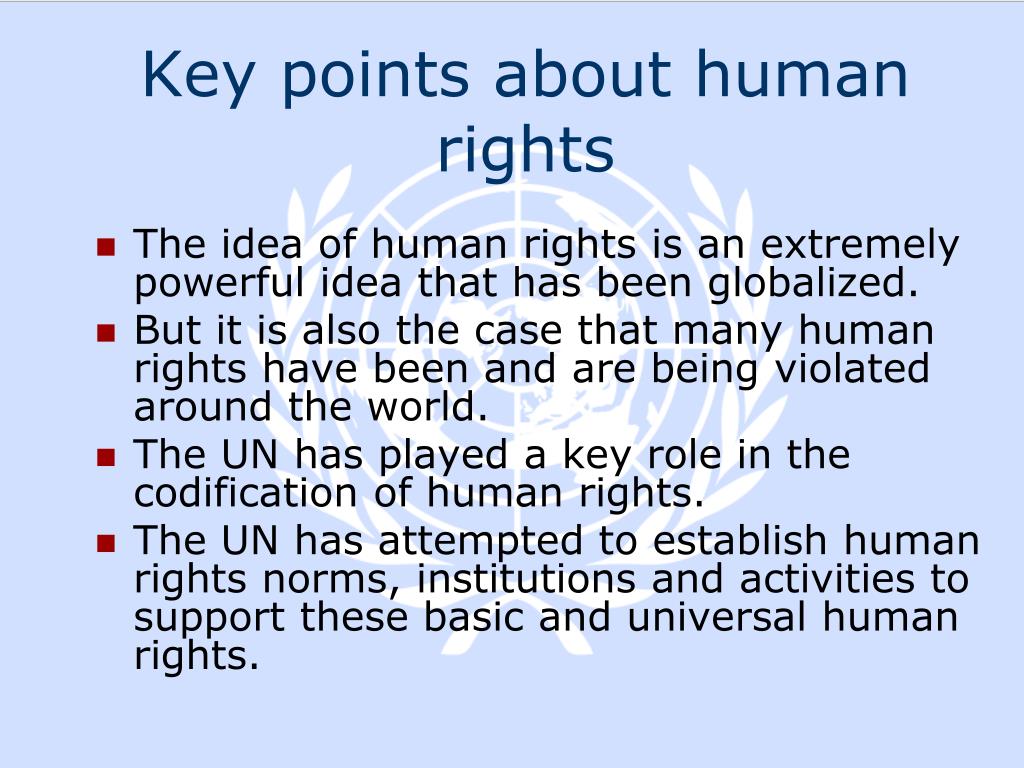 Key points about human rights

- The idea of human rights is an extremely powerful idea that has been globalized.
- But it is also the case that many human rights have been and are being violated around the world.
- The UN has played a key role in the codification of human rights.
- The UN has attempted to establish human rights norms, institutions and activities to support these basic and universal human rights.